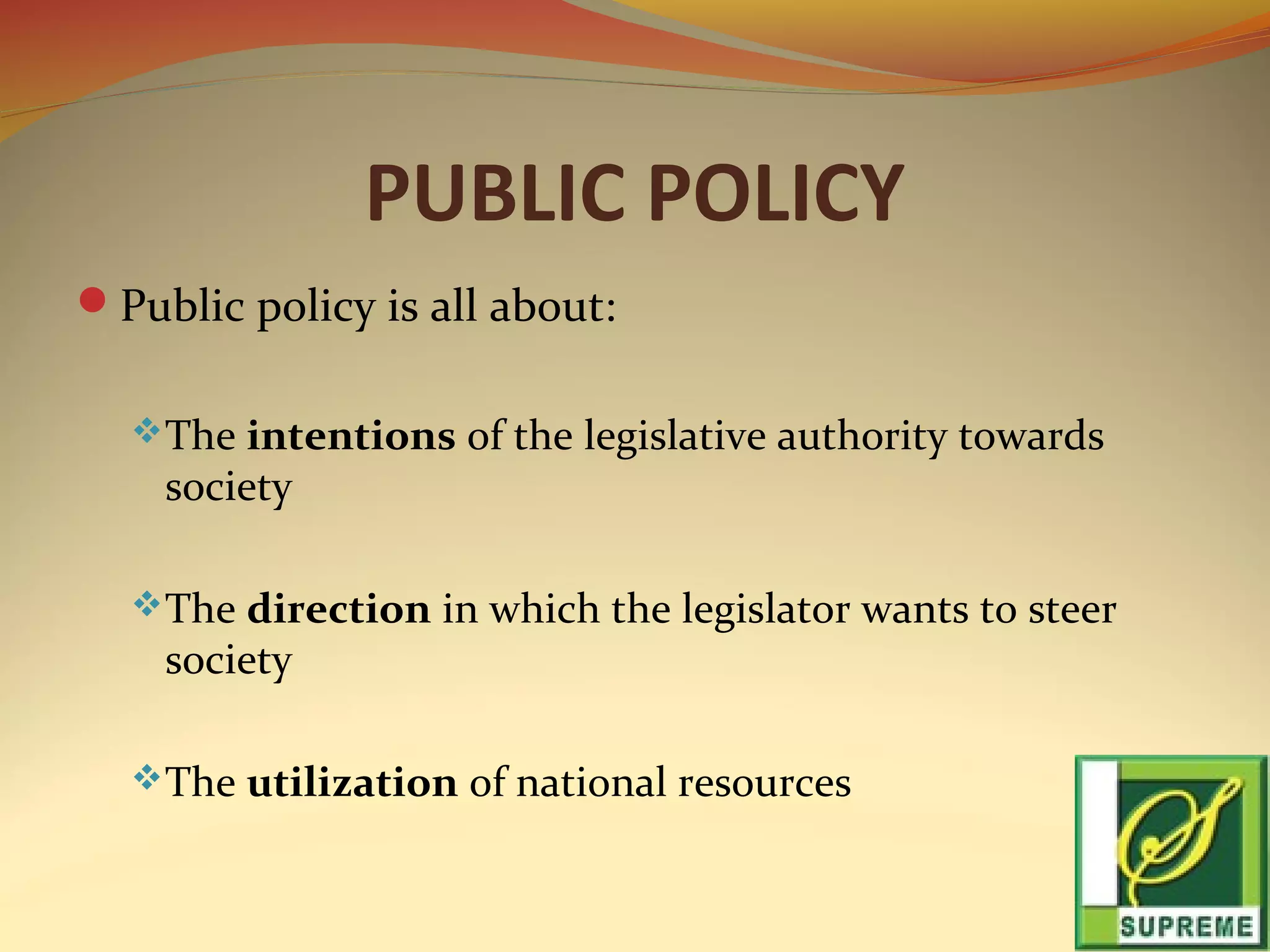 PUBLIC POLICY

Public policy is all about:

The intentions of the legislative authority towards society

The direction in which the legislator wants to steer society

The utilization of national resources

SUPREME